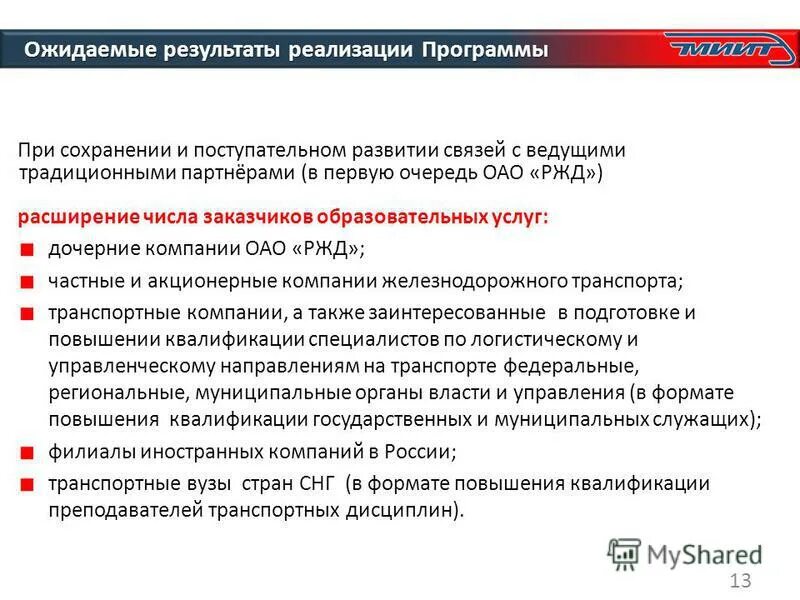 Ожидаемые результаты реализации Программы

МИИТ

При сохранении и поступательном развитии связей с ведущими традиционными партнёрами (в первую очередь ОАО «РЖД»)

расширение числа заказчиков образовательных услуг:

дочерние компании ОАО «РЖД»;

частные и акционерные компании железнодорожного транспорта;

транспортные компании, а также заинтересованные в подготовке и повышении квалификации специалистов по логистическому и управленческому направлениям на транспорте федеральные, региональные, муниципальные органы власти и управления (в формате повышения квалификации государственных и муниципальных служащих);

филиалы иностранных компаний в России;

транспортные вузы стран СНГ (в формате повышения квалификации преподавателей транспортных дисциплин).

MyShared

13